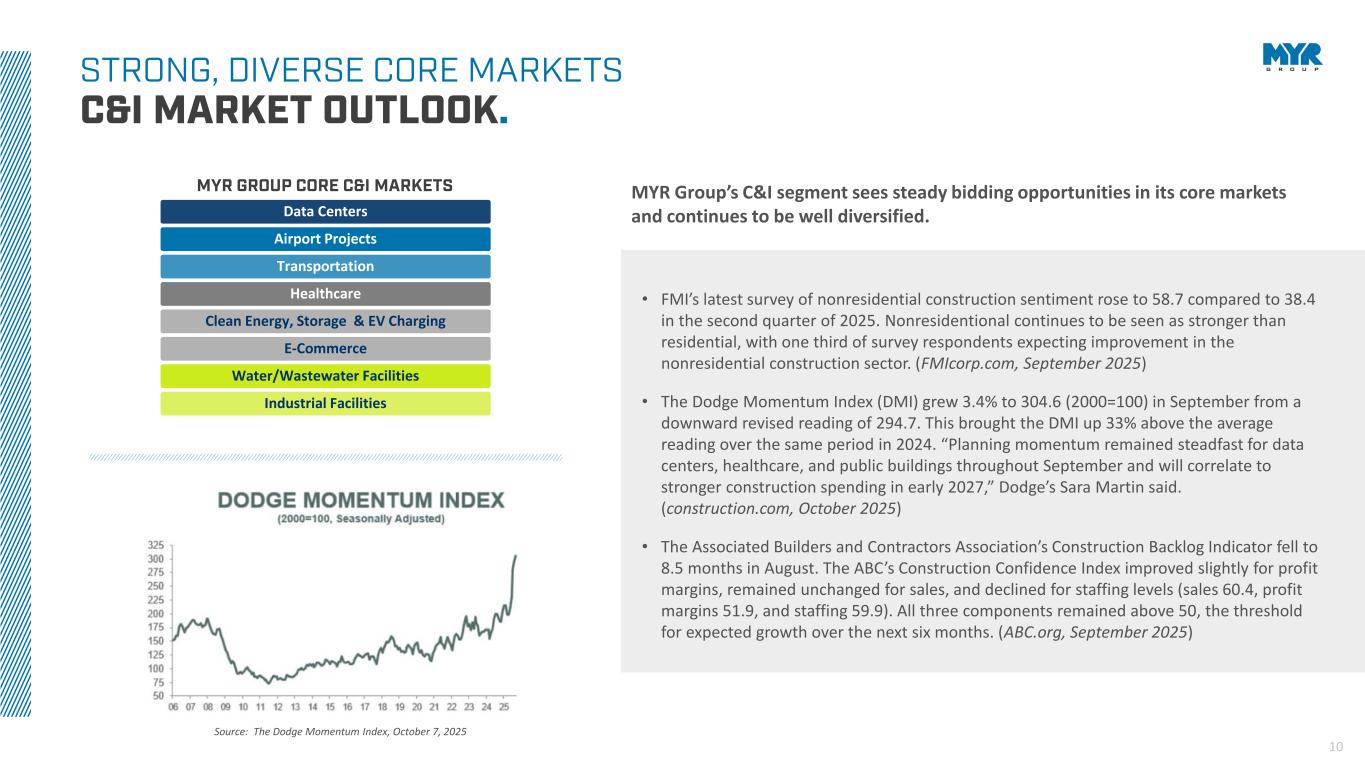 STRONG, DIVERSE CORE MARKETS
C&I MARKET OUTLOOK.

MYR
GROUP

MYR GROUP CORE C&I MARKETS

Data Centers
Airport Projects
Transportation
Healthcare
Clean Energy, Storage & EV Charging
E-Commerce
Water/Wastewater Facilities
Industrial Facilities

DODGE MOMENTUM INDEX
(2000=100, Seasonally Adjusted)

325
300
275
250
225
200
175
150
125
100
75
50

06 07 08 09 10 11 12 13 14 15 16 17 18 19 20 21 22 23 24 25

Source: The Dodge Momentum Index, October 7, 2025

MYR Group's C&I segment sees steady bidding opportunities in its core markets and continues to be well diversified.

• FMI's latest survey of nonresidential construction sentiment rose to 58.7 compared to 38.4 in the second quarter of 2025. Nonresidentional continues to be seen as stronger than residential, with one third of survey respondents expecting improvement in the nonresidential construction sector. (FMIcorp.com, September 2025)

• The Dodge Momentum Index (DMI) grew 3.4% to 304.6 (2000=100) in September from a downward revised reading of 294.7. This brought the DMI up 33% above the average reading over the same period in 2024. "Planning momentum remained steadfast for data centers, healthcare, and public buildings throughout September and will correlate to stronger construction spending in early 2027," Dodge's Sara Martin said. (construction.com, October 2025)

• The Associated Builders and Contractors Association's Construction Backlog Indicator fell to 8.5 months in August. The ABC's Construction Confidence Index improved slightly for profit margins, remained unchanged for sales, and declined for staffing levels (sales 60.4, profit margins 51.9, and staffing 59.9). All three components remained above 50, the threshold for expected growth over the next six months. (ABC.org, September 2025)

10